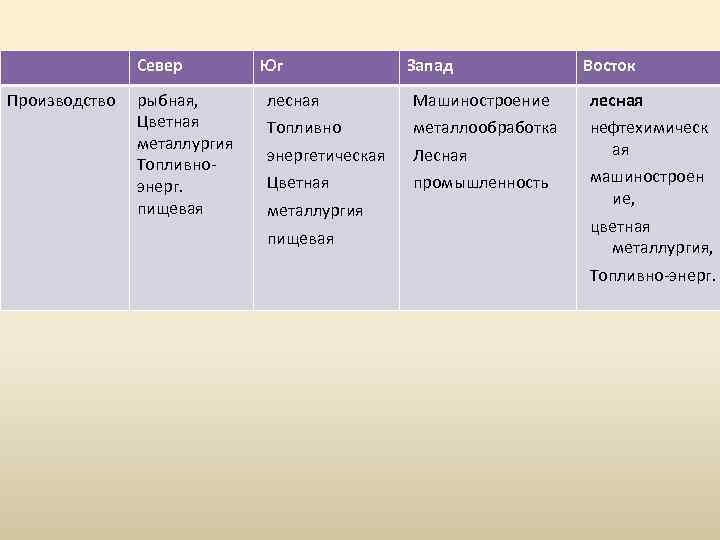 |  | Север | Юг | Запад | Восток |
|---|---|---|---|---|
| Производство | рыбная, Цветная металлургия Топливно-энерг. пищевая | лесная Топливно энергетическая Цветная металлургия пищевая | Машиностроение металлообработка Лесная промышленность | лесная нефтехимическая машиностроение, цветная металлургия, Топливно-энерг. |